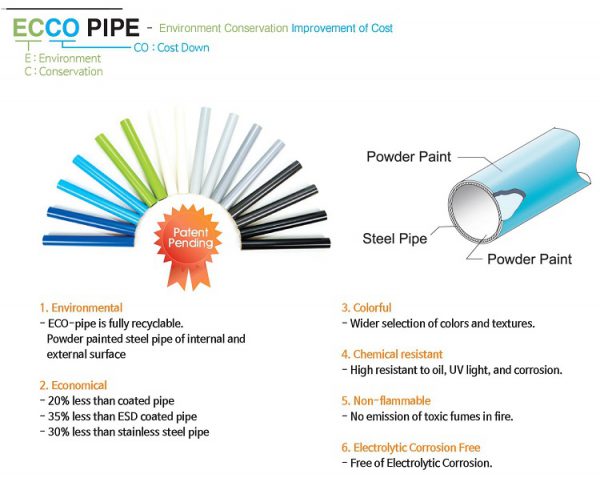 ECCO PIPE - Environment Conservation Improvement of Cost

CO : Cost Down

E : Environment
C : Conservation

Patent Pending

Powder Paint

Steel Pipe

Powder Paint

1. Environmental
- ECO-pipe is fully recyclable.
Powder painted steel pipe of internal and external surface

2. Economical
- 20% less than coated pipe
- 35% less than ESD coated pipe
- 30% less than stainless steel pipe

3. Colorful
- Wider selection of colors and textures.

4. Chemical resistant
- High resistant to oil, UV light, and corrosion.

5. Non-flammable
- No emission of toxic fumes in fire.

6. Electrolytic Corrosion Free
- Free of Electrolytic Corrosion.